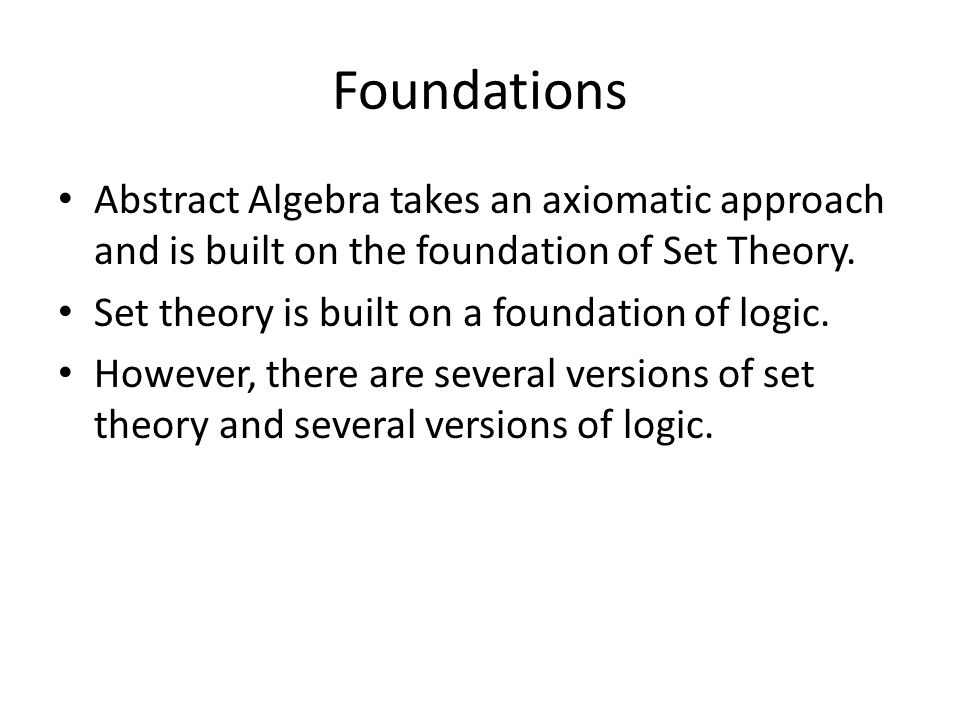 Foundations

• Abstract Algebra takes an axiomatic approach and is built on the foundation of Set Theory.
• Set theory is built on a foundation of logic.
• However, there are several versions of set theory and several versions of logic.